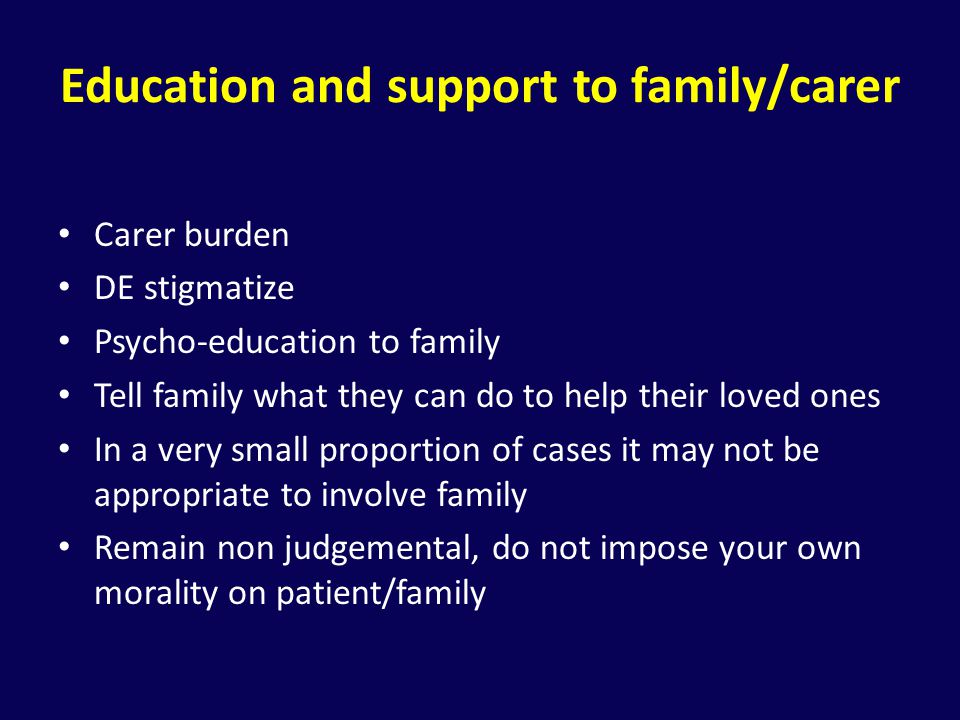 Education and support to family/carer

• Carer burden
• DE stigmatize
• Psycho-education to family
• Tell family what they can do to help their loved ones
• In a very small proportion of cases it may not be appropriate to involve family
• Remain non judgemental, do not impose your own morality on patient/family